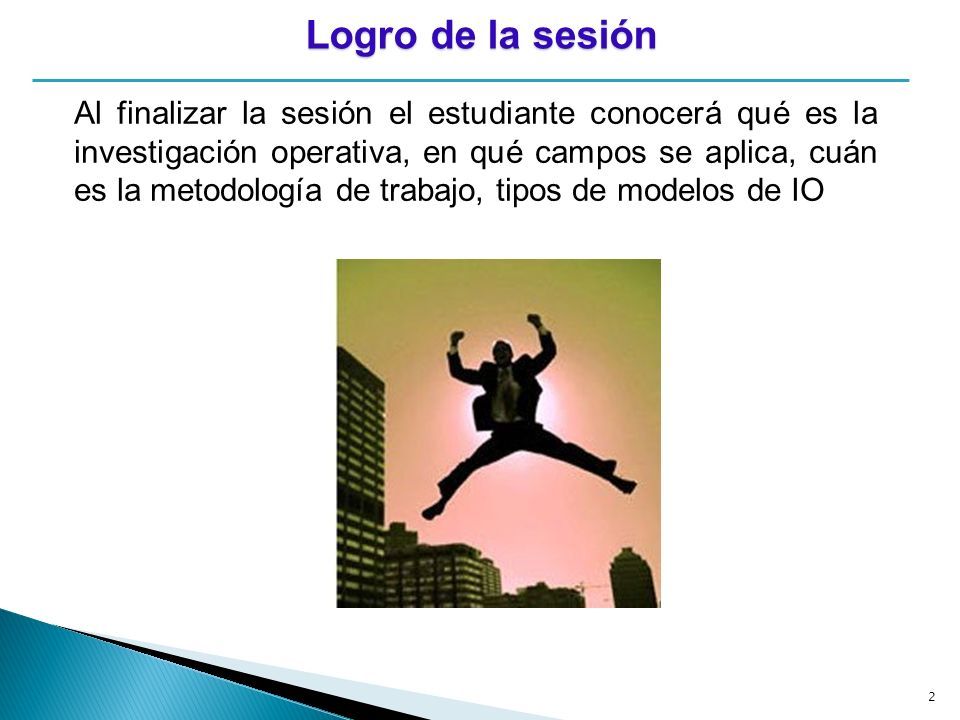 Logro de la sesión

Al finalizar la sesión el estudiante conocerá qué es la investigación operativa, en qué campos se aplica, cuán es la metodología de trabajo, tipos de modelos de IO

2